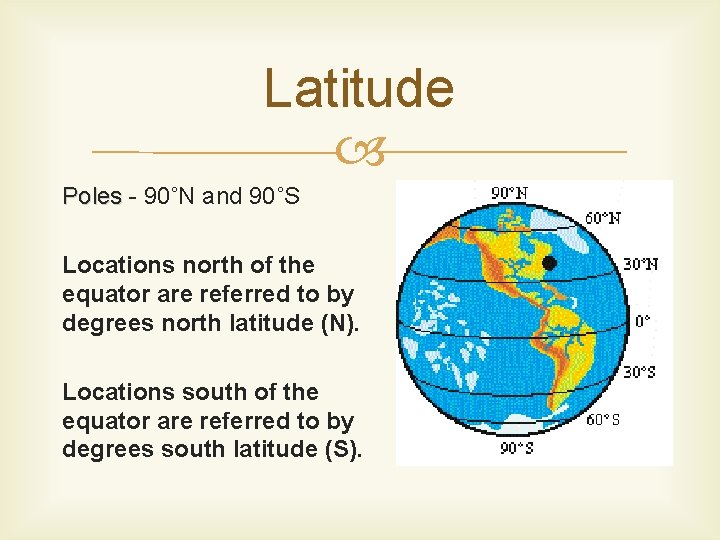 Latitude

Poles - 90°N and 90°S

Locations north of the equator are referred to by degrees north latitude (N).

Locations south of the equator are referred to by degrees south latitude (S).

90°N
60°N
30°N
0°
30°S
60°S
90°S